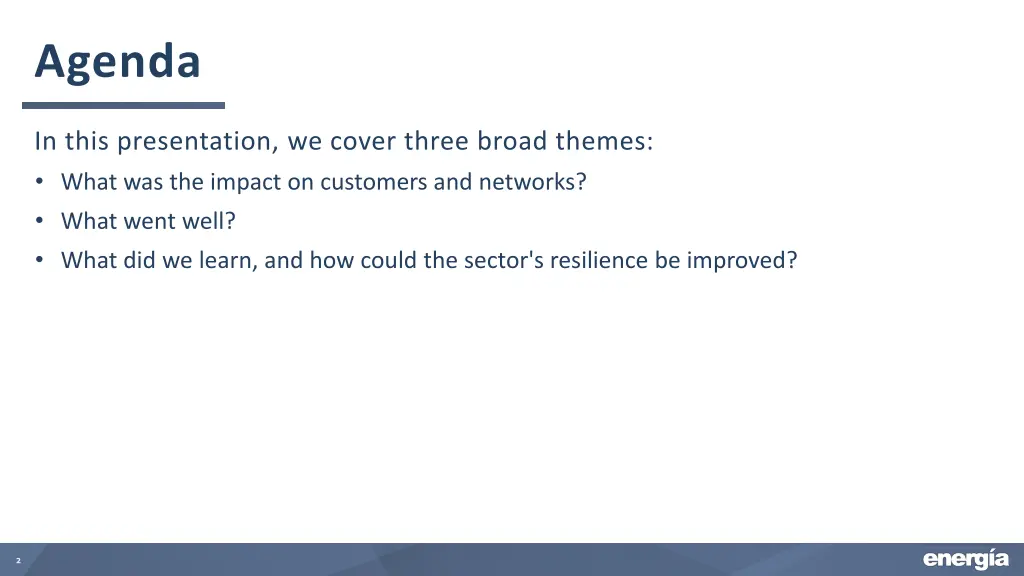 Agenda

In this presentation, we cover three broad themes:

• What was the impact on customers and networks?
• What went well?
• What did we learn, and how could the sector's resilience be improved?

2

energía